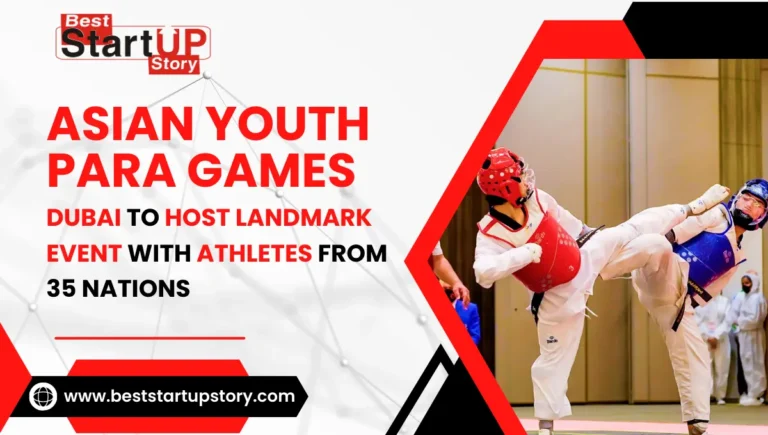 Best StartUP Story

ASIAN YOUTH PARA GAMES

DUBAI TO HOST LANDMARK EVENT WITH ATHLETES FROM 35 NATIONS

www.beststartupstory.com